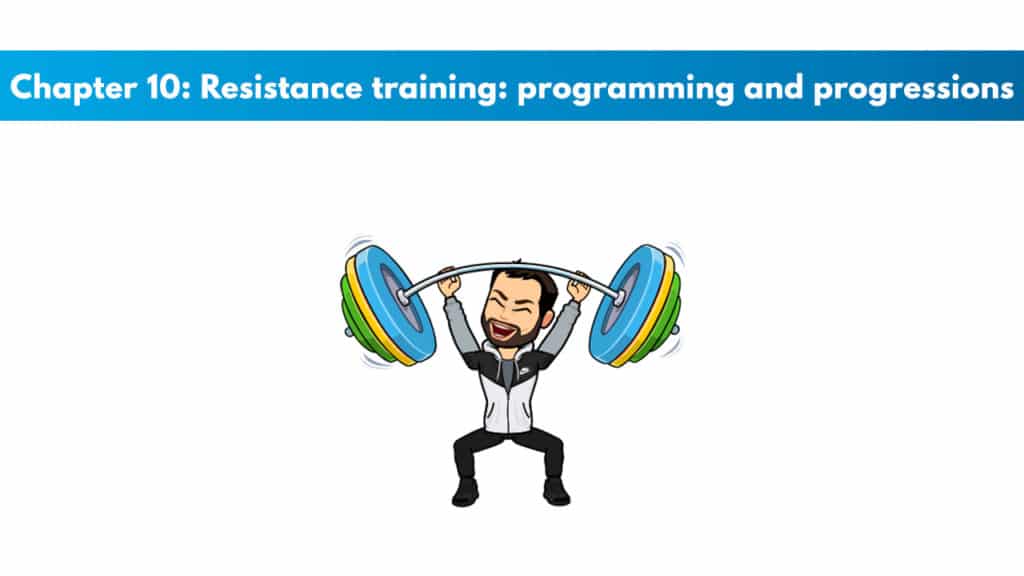 Chapter 10: Resistance training: programming and progressions